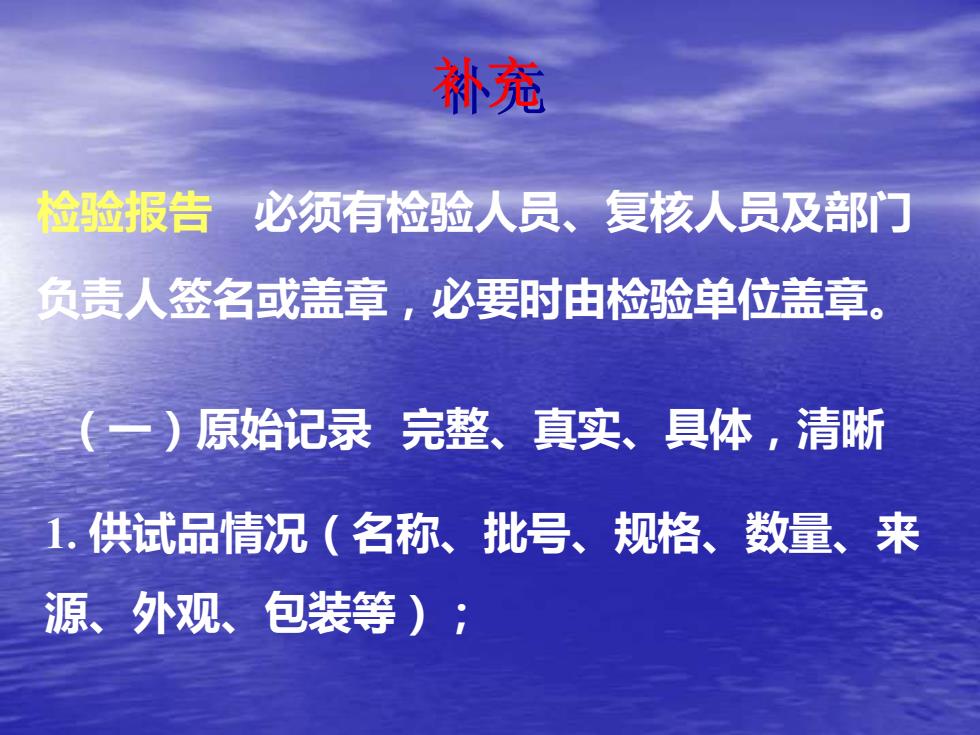 补充

检验报告　必须有检验人员、复核人员及部门负责人签名或盖章，必要时由检验单位盖章。

（一）原始记录　完整、真实、具体，清晰

1. 供试品情况（名称、批号、规格、数量、来源、外观、包装等）；